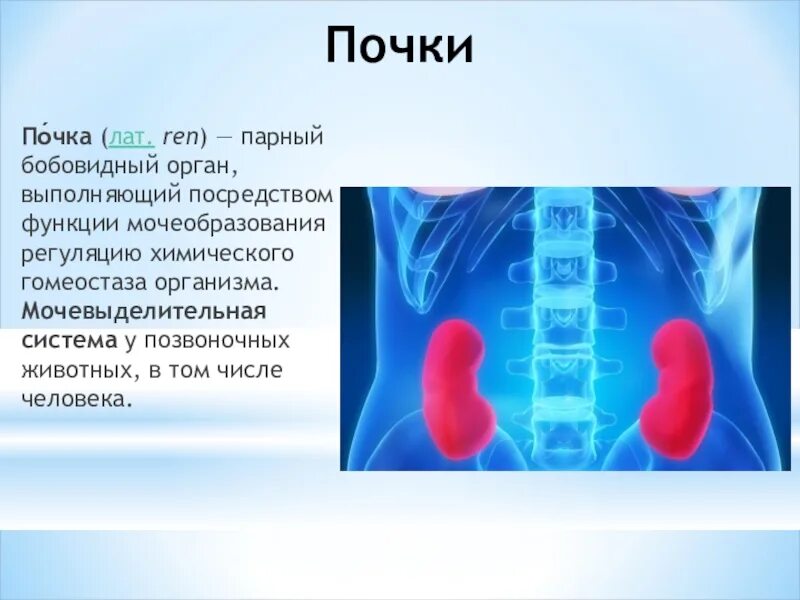 Почки

По́чка (лат. ren) — парный бобовидный орган, выполняющий посредством функции мочеобразования регуляцию химического гомеостаза организма. Мочевыделительная система у позвоночных животных, в том числе человека.